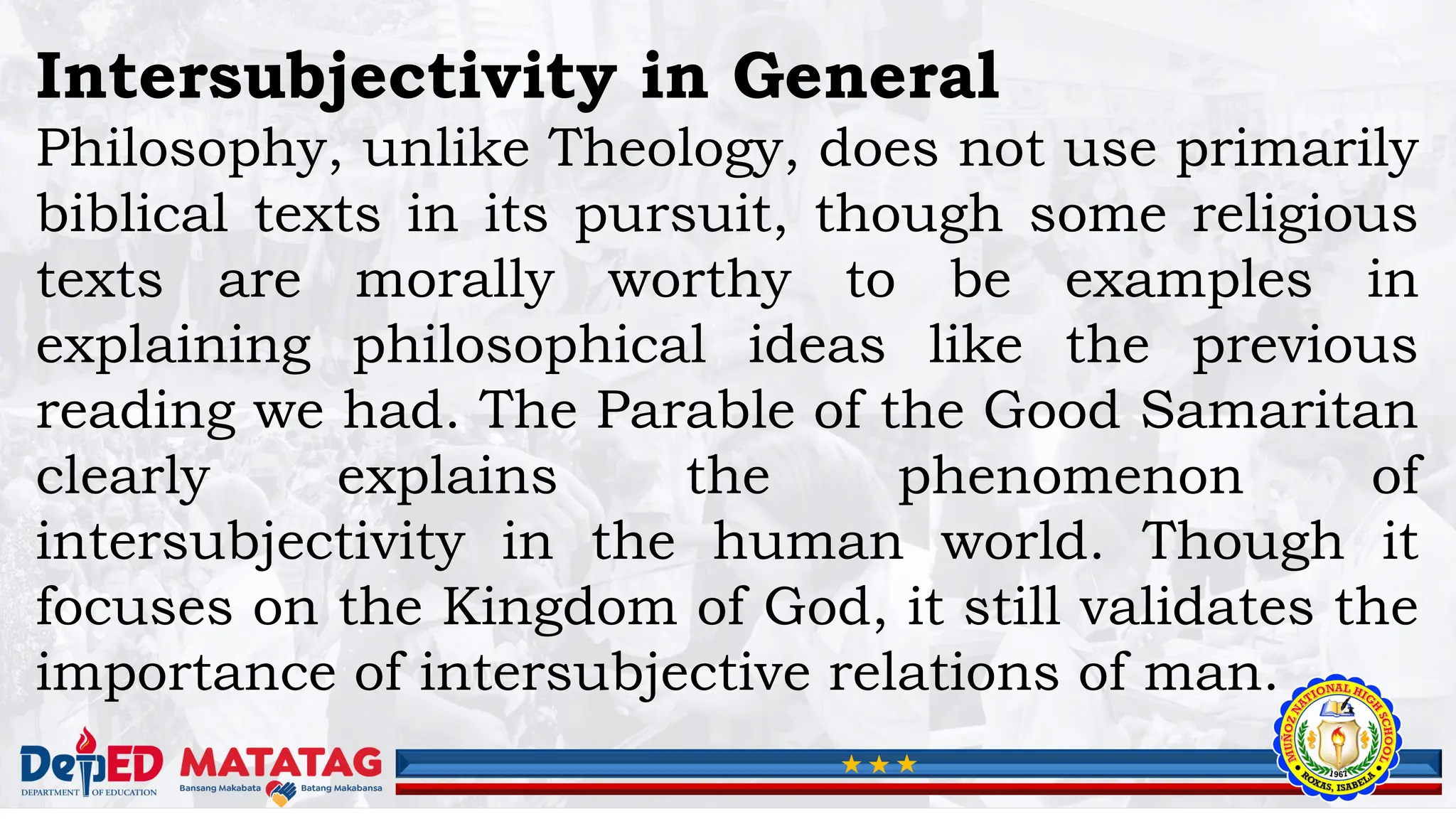 Intersubjectivity in General

Philosophy, unlike Theology, does not use primarily biblical texts in its pursuit, though some religious texts are morally worthy to be examples in explaining philosophical ideas like the previous reading we had. The Parable of the Good Samaritan clearly explains the phenomenon of intersubjectivity in the human world. Though it focuses on the Kingdom of God, it still validates the importance of intersubjective relations of man.

DepED DEPARTMENT OF EDUCATION

MATATAG Bansang Makabata Batang Makabansa

MUÑOZ NATIONAL HIGH SCHOOL 1967 ROXAS, ISABELA